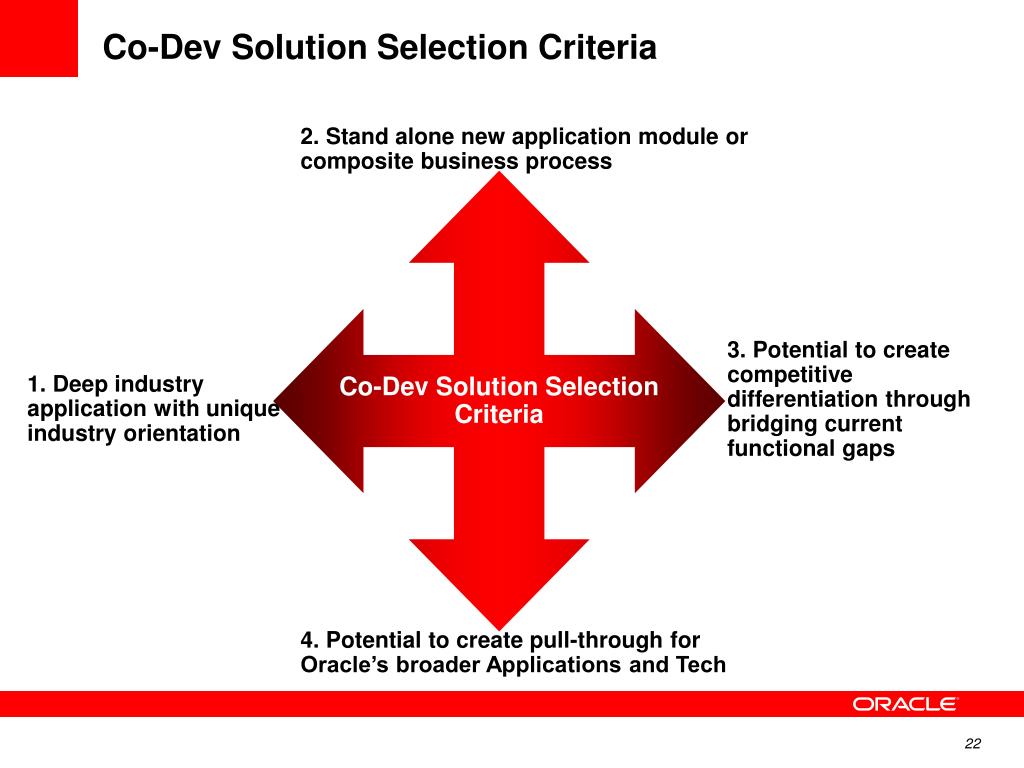 Co-Dev Solution Selection Criteria

2. Stand alone new application module or composite business process

1. Deep industry application with unique industry orientation

Co-Dev Solution Selection Criteria

3. Potential to create competitive differentiation through bridging current functional gaps

4. Potential to create pull-through for Oracle's broader Applications and Tech

ORACLE

22